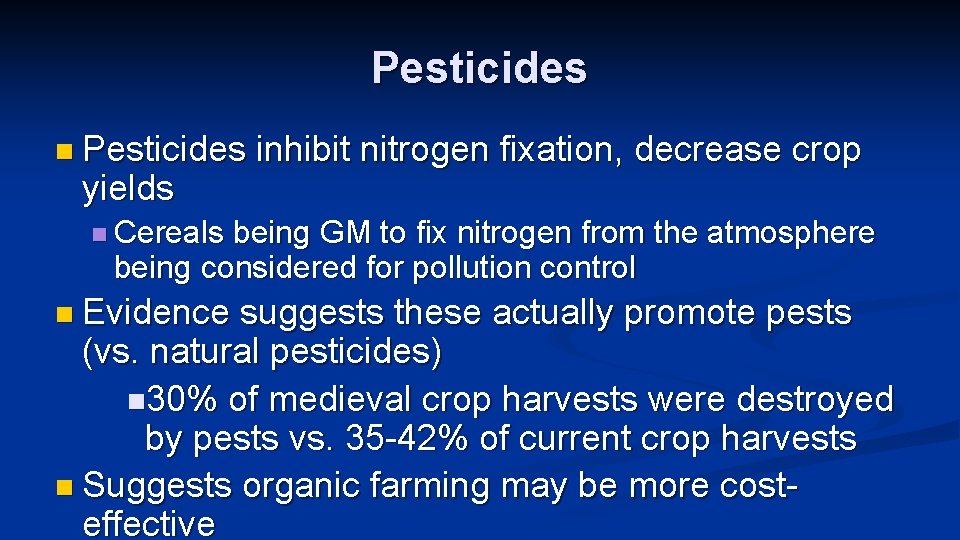 Pesticides

Pesticides inhibit nitrogen fixation, decrease crop yields

Cereals being GM to fix nitrogen from the atmosphere being considered for pollution control

Evidence suggests these actually promote pests (vs. natural pesticides)

30% of medieval crop harvests were destroyed by pests vs. 35-42% of current crop harvests

Suggests organic farming may be more cost-effective